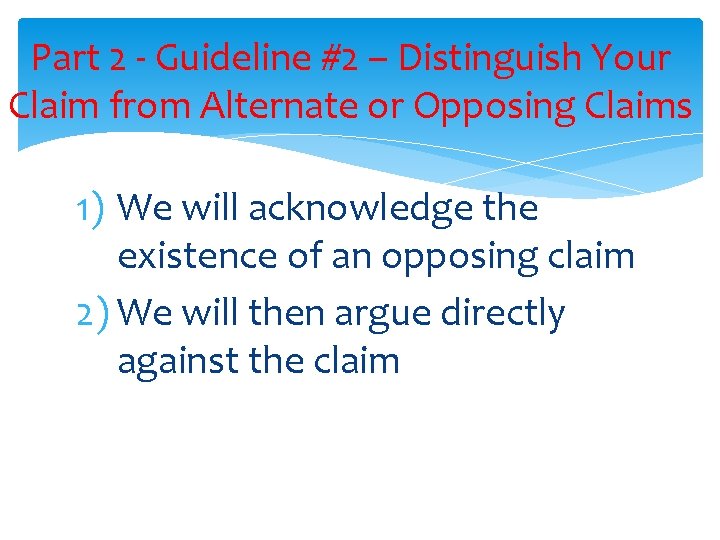 Part 2 - Guideline #2 – Distinguish Your Claim from Alternate or Opposing Claims

1) We will acknowledge the existence of an opposing claim
2) We will then argue directly against the claim